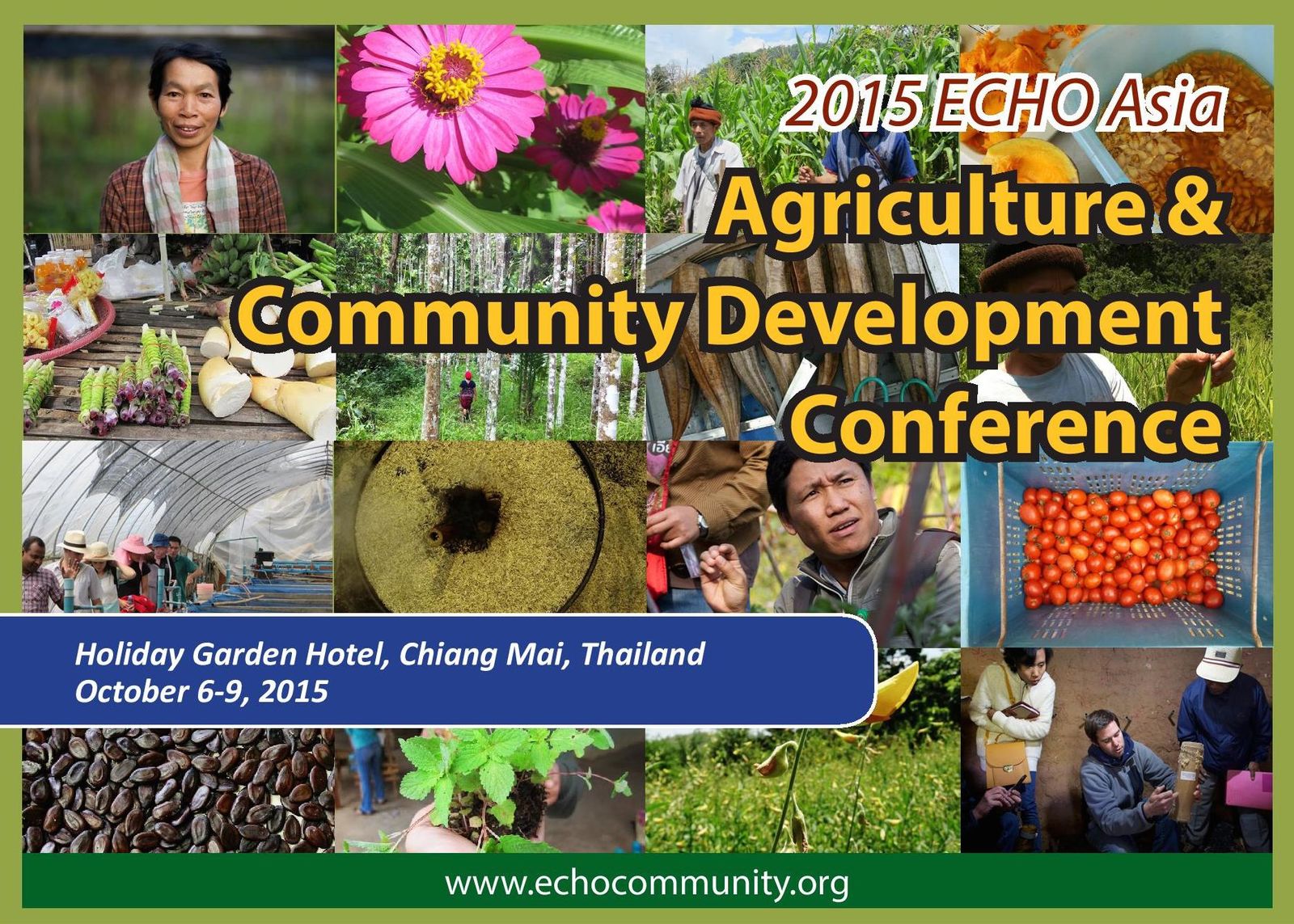 2015 ECHO Asia
Agriculture &
Community Development
Conference

Holiday Garden Hotel, Chiang Mai, Thailand
October 6-9, 2015

www.echocommunity.org